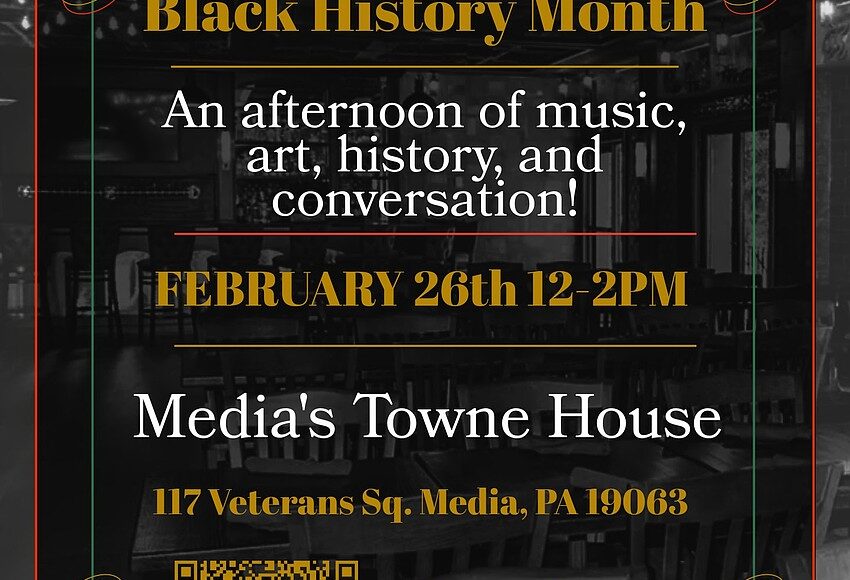 Black History Month

An afternoon of music, art, history, and conversation!

FEBRUARY 26th 12-2PM

Media's Towne House

117 Veterans Sq. Media, PA 19063